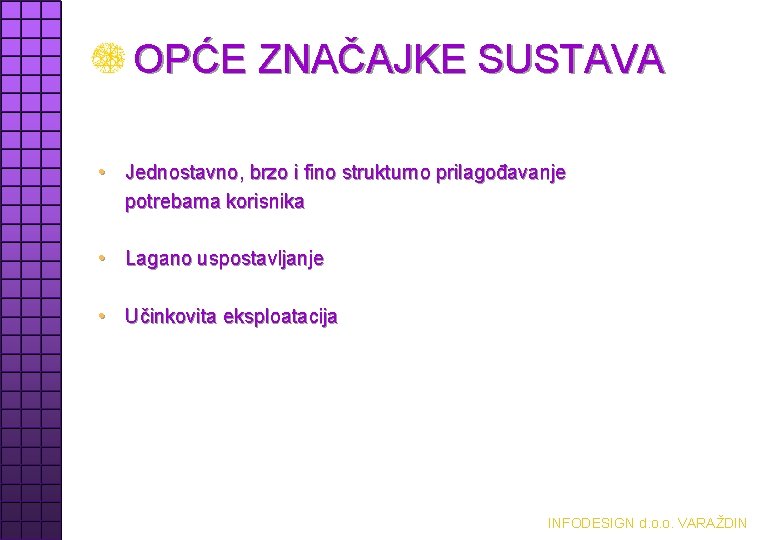 OPĆE ZNAČAJKE SUSTAVA

• Jednostavno, brzo i fino strukturno prilagođavanje potrebama korisnika

• Lagano uspostavljanje

• Učinkovita eksploatacija

INFODESIGN d.o.o. VARAŽDIN